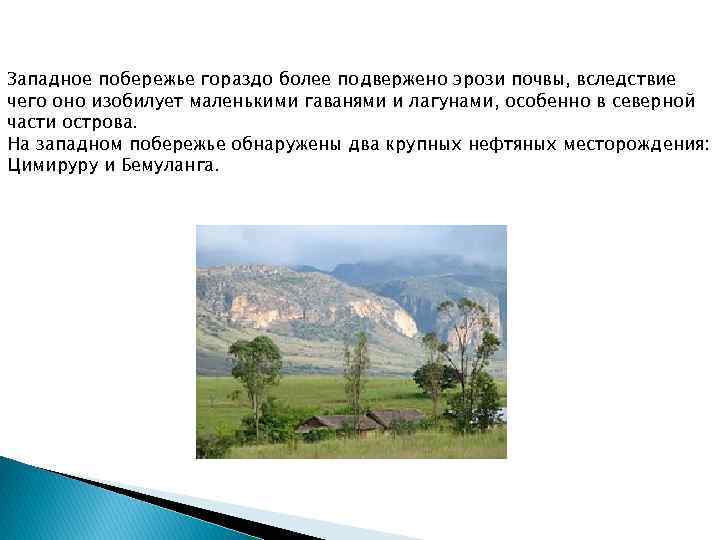 Западное побережье гораздо более подвержено эрози почвы, вследствие чего оно изобилует маленькими гаванями и лагунами, особенно в северной части острова.
На западном побережье обнаружены два крупных нефтяных месторождения: Цимируру и Бемуланга.